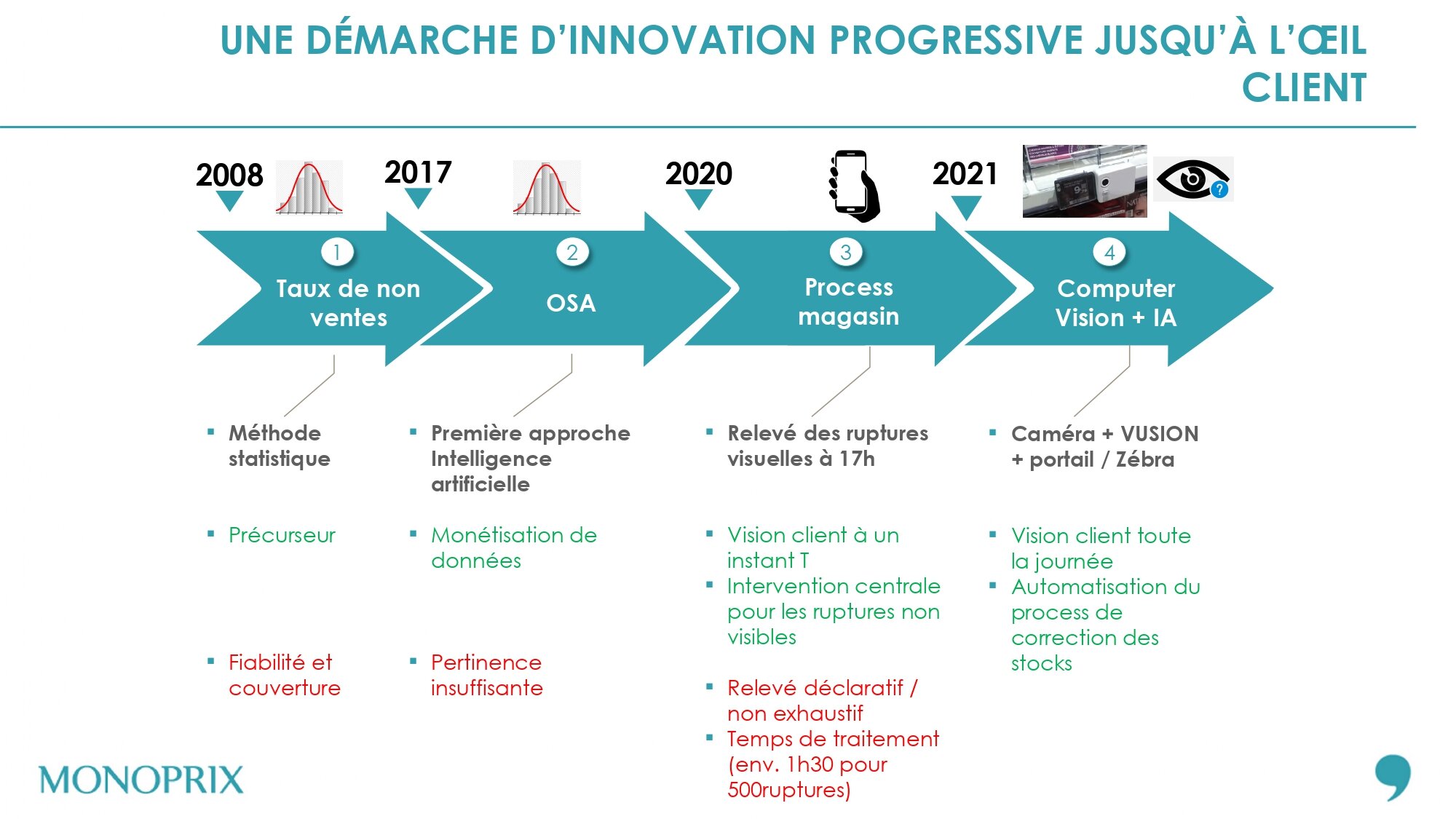 UNE DÉMARCHE D'INNOVATION PROGRESSIVE JUSQU'À L'ŒIL CLIENT

2008

2017

2020

2021

1
Taux de non ventes

2
OSA

3
Process magasin

4
Computer Vision + IA

▪ Méthode statistique

▪ Précurseur

▪ Fiabilité et couverture

▪ Première approche Intelligence artificielle

▪ Monétisation de données

▪ Pertinence insuffisante

▪ Relevé des ruptures visuelles à 17h

▪ Vision client à un instant T
▪ Intervention centrale pour les ruptures non visibles

▪ Relevé déclaratif / non exhaustif
▪ Temps de traitement (env. 1h30 pour 500ruptures)

▪ Caméra + VUSION + portail / Zébra

▪ Vision client toute la journée
▪ Automatisation du process de correction des stocks

MONOPRIX